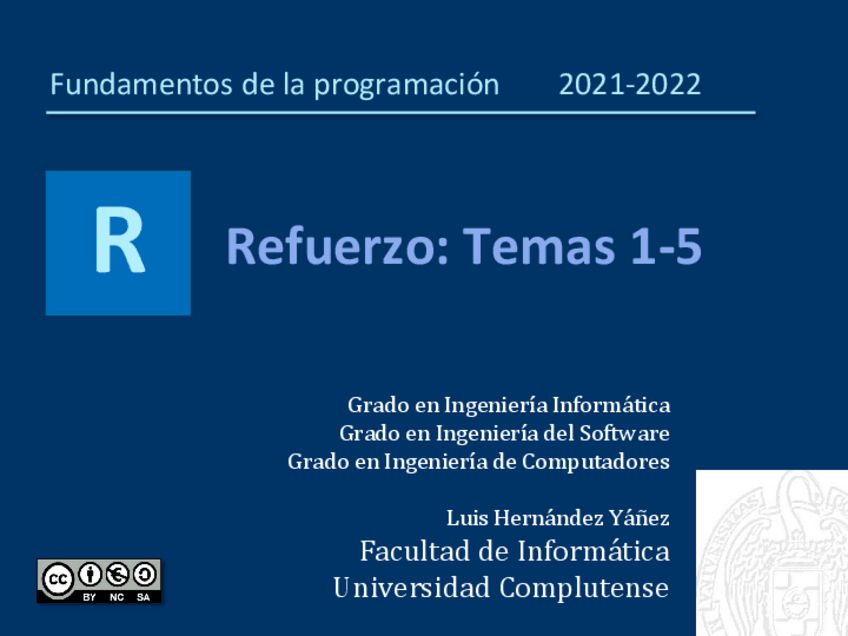 Fundamentos de la programación 2021-2022

R

Refuerzo: Temas 1-5

Grado en Ingeniería Informática
Grado en Ingeniería del Software
Grado en Ingeniería de Computadores

Luis Hernández Yáñez
Facultad de Informática
Universidad Complutense

cc BY NC SA